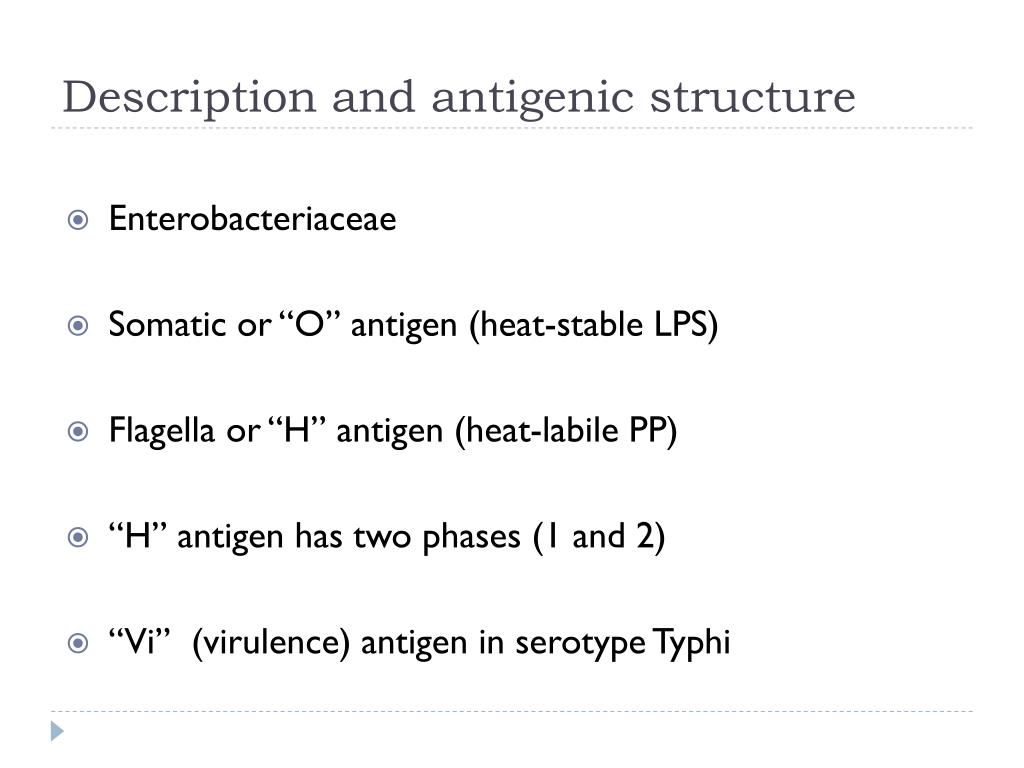 Description and antigenic structure

Enterobacteriaceae

Somatic or “O” antigen (heat-stable LPS)

Flagella or “H” antigen (heat-labile PP)

“H” antigen has two phases (1 and 2)

“Vi” (virulence) antigen in serotype Typhi